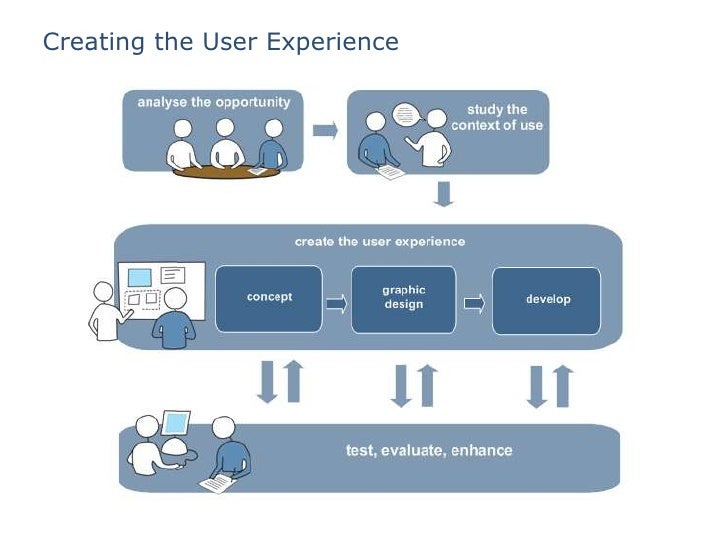 Creating the User Experience

analyse the opportunity

study the context of use

create the user experience

concept

graphic design

develop

test, evaluate, enhance